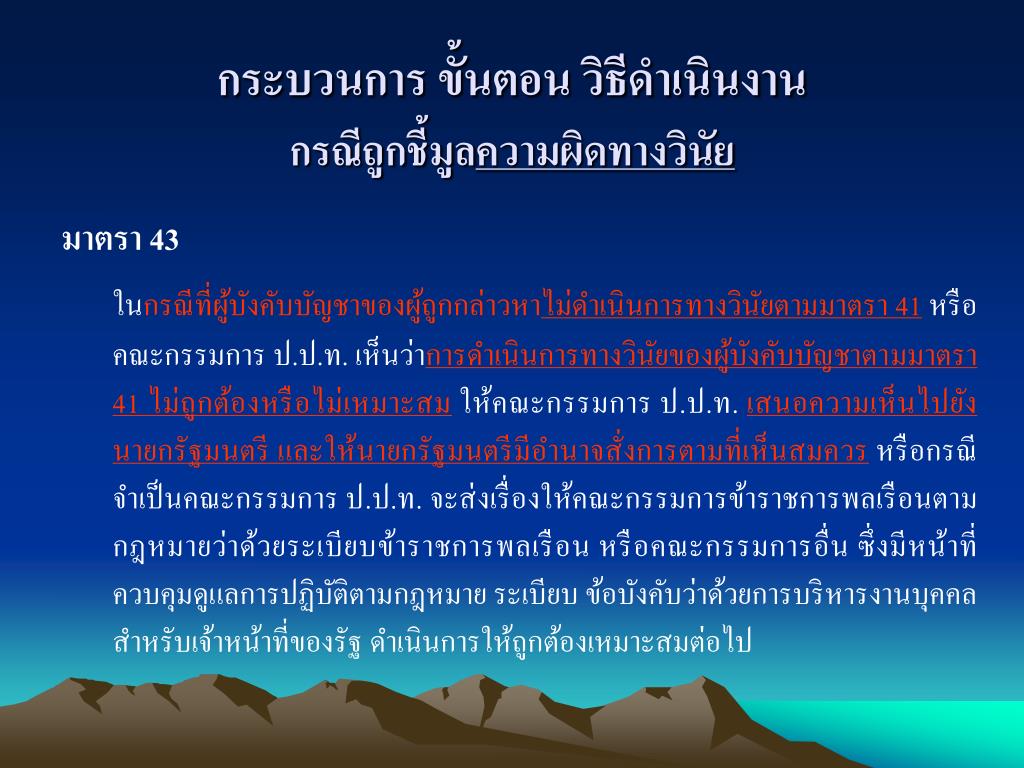 กระบวนการ ขั้นตอน วิธีดำเนินงาน
กรณีถูกชี้มูลความผิดทางวินัย

มาตรา 43

ในกรณีที่ผู้บังคับบัญชาของผู้ถูกกล่าวหาไม่ดำเนินการทางวินัยตามมาตรา 41 หรือคณะกรรมการ ป.ป.ท. เห็นว่าการดำเนินการทางวินัยของผู้บังคับบัญชาตามมาตรา 41 ไม่ถูกต้องหรือไม่เหมาะสม ให้คณะกรรมการ ป.ป.ท. เสนอความเห็นไปยังนายกรัฐมนตรี และให้นายกรัฐมนตรีมีอำนาจสั่งการตามที่เห็นสมควร หรือกรณีจำเป็นคณะกรรมการ ป.ป.ท. จะส่งเรื่องให้คณะกรรมการข้าราชการพลเรือนตามกฎหมายว่าด้วยระเบียบข้าราชการพลเรือน หรือคณะกรรมการอื่น ซึ่งมีหน้าที่ควบคุมดูแลการปฏิบัติตามกฎหมาย ระเบียบ ข้อบังคับว่าด้วยการบริหารงานบุคคลสำหรับเจ้าหน้าที่ของรัฐ ดำเนินการให้ถูกต้องเหมาะสมต่อไป